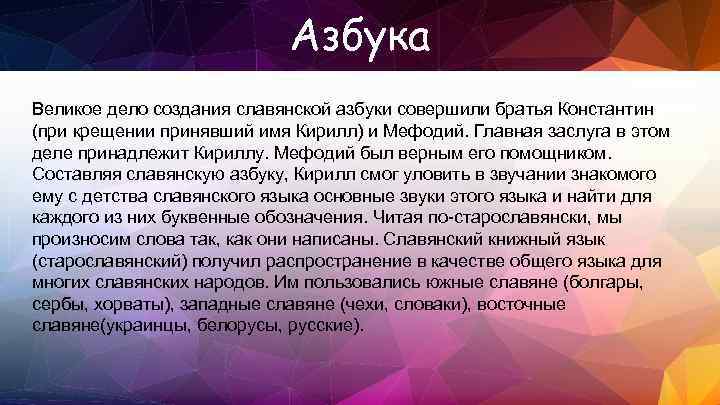 Азбука

Великое дело создания славянской азбуки совершили братья Константин (при крещении принявший имя Кирилл) и Мефодий. Главная заслуга в этом деле принадлежит Кириллу. Мефодий был верным его помощником. Составляя славянскую азбуку, Кирилл смог уловить в звучании знакомого ему с детства славянского языка основные звуки этого языка и найти для каждого из них буквенные обозначения. Читая по-старославянски, мы произносим слова так, как они написаны. Славянский книжный язык (старославянский) получил распространение в качестве общего языка для многих славянских народов. Им пользовались южные славяне (болгары, сербы, хорваты), западные славяне (чехи, словаки), восточные славяне(украинцы, белорусы, русские).